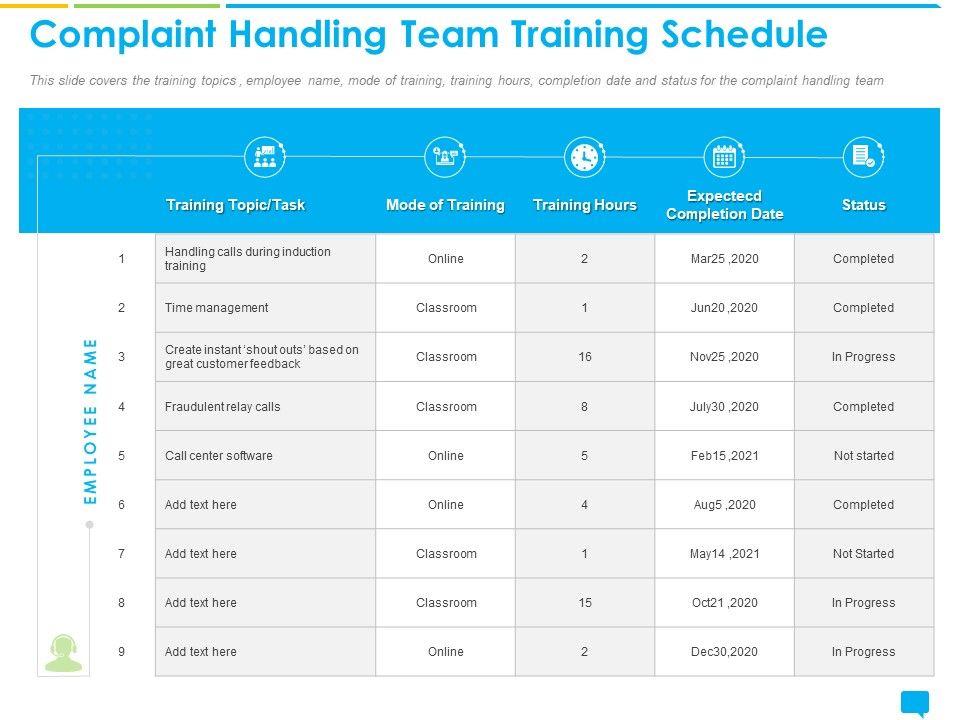 Complaint Handling Team Training Schedule

This slide covers the training topics , employee name, mode of training, training hours, completion date and status for the complaint handling team

EMPLOYEE NAME

| | Training Topic/Task | Mode of Training | Training Hours | Expectecd Completion Date | Status |
|---|---|---|---|---|---|
| 1 | Handling calls during induction training | Online | 2 | Mar25 ,2020 | Completed |
| 2 | Time management | Classroom | 1 | Jun20 ,2020 | Completed |
| 3 | Create instant 'shout outs' based on great customer feedback | Classroom | 16 | Nov25 ,2020 | In Progress |
| 4 | Fraudulent relay calls | Classroom | 8 | July30 ,2020 | Completed |
| 5 | Call center software | Online | 5 | Feb15 ,2021 | Not started |
| 6 | Add text here | Online | 4 | Aug5 ,2020 | Completed |
| 7 | Add text here | Classroom | 1 | May14 ,2021 | Not Started |
| 8 | Add text here | Classroom | 15 | Oct21 ,2020 | In Progress |
| 9 | Add text here | Online | 2 | Dec30,2020 | In Progress |